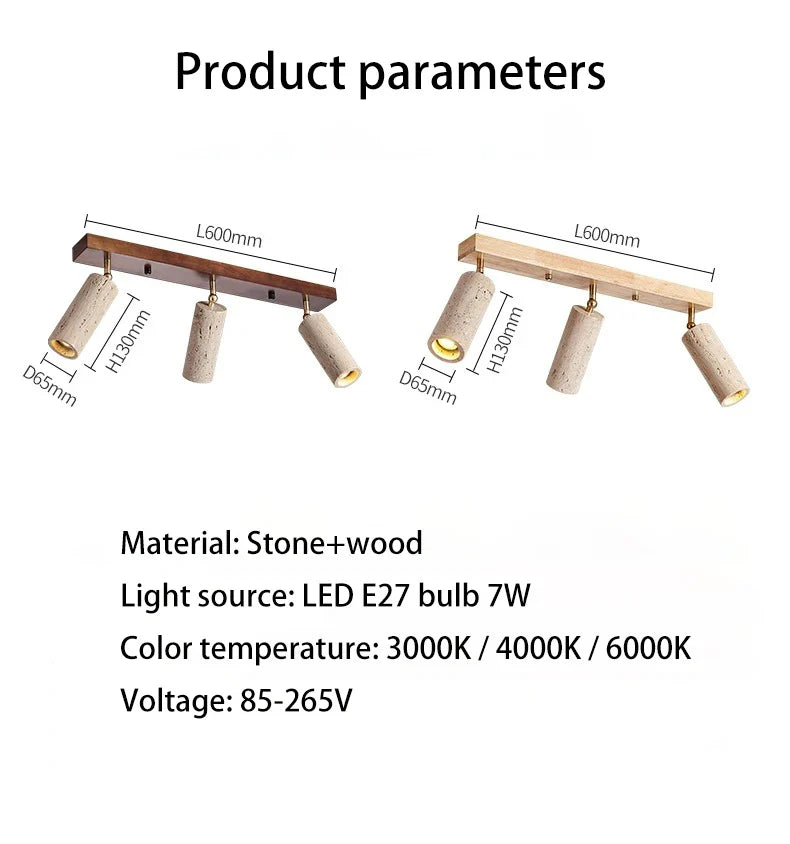 Product parameters

L600mm

H130mm

D65mm

L600mm

H130mm

D65mm

Material: Stone+wood

Light source: LED E27 bulb 7W

Color temperature: 3000K / 4000K / 6000K

Voltage: 85-265V